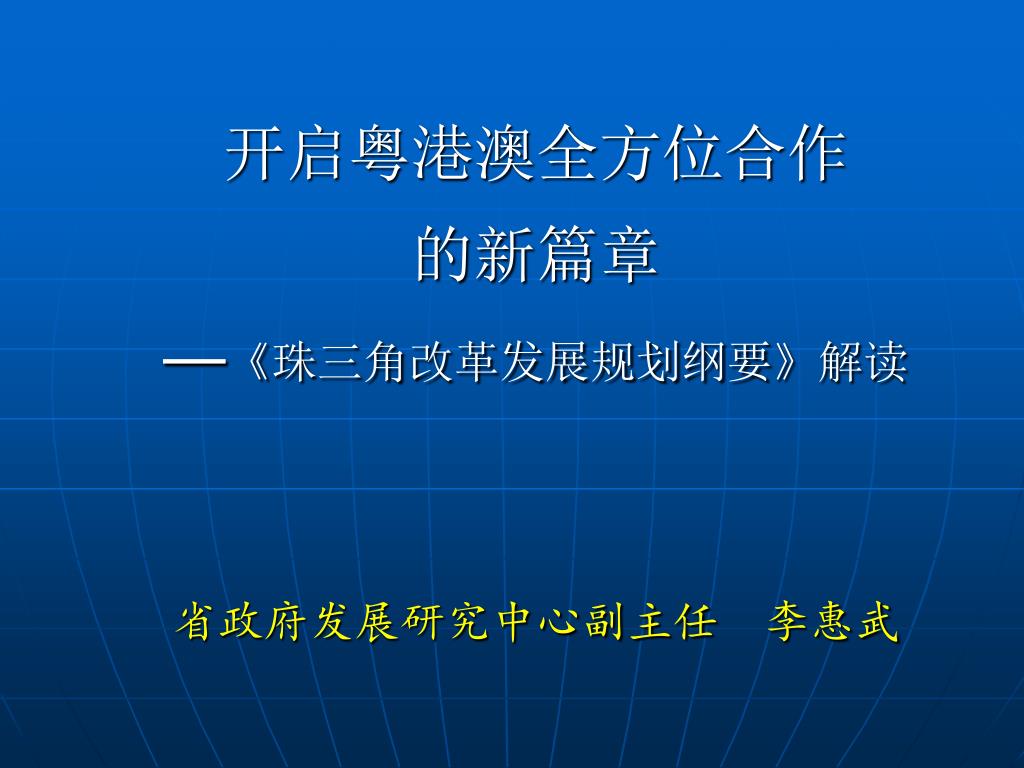 开启粤港澳全方位合作的新篇章

—《珠三角改革发展规划纲要》解读

省政府发展研究中心副主任　李惠武